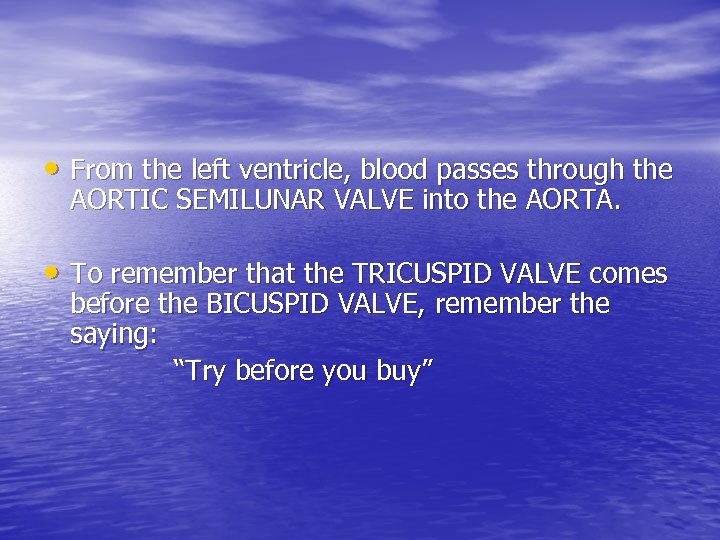 • From the left ventricle, blood passes through the AORTIC SEMILUNAR VALVE into the AORTA.

• To remember that the TRICUSPID VALVE comes before the BICUSPID VALVE, remember the saying:

“Try before you buy”